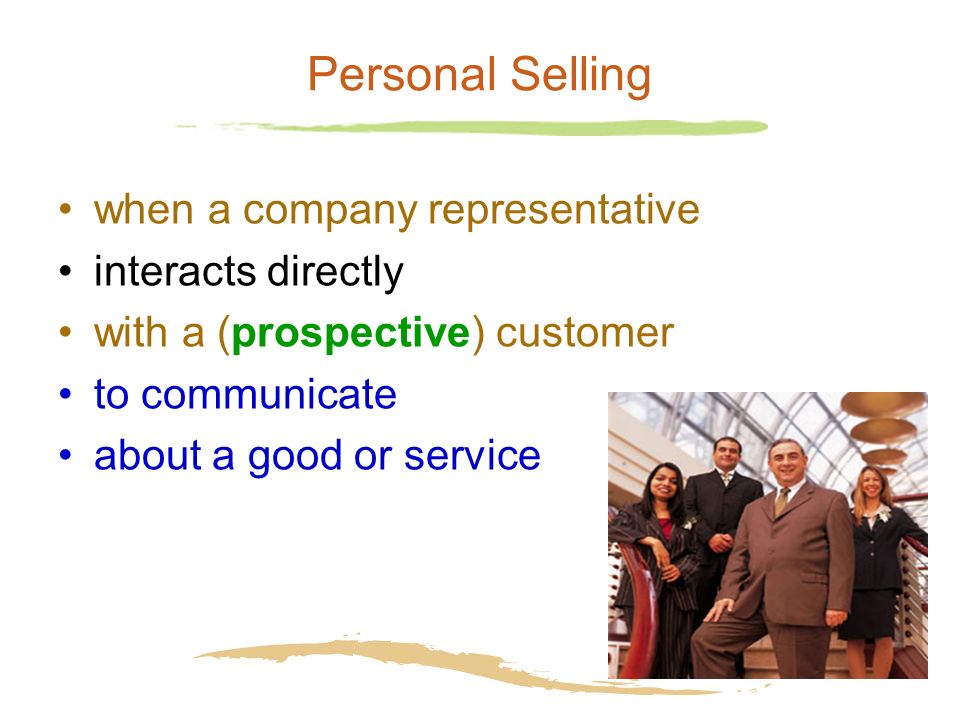 Personal Selling

• when a company representative
• interacts directly
• with a (prospective) customer
• to communicate
• about a good or service